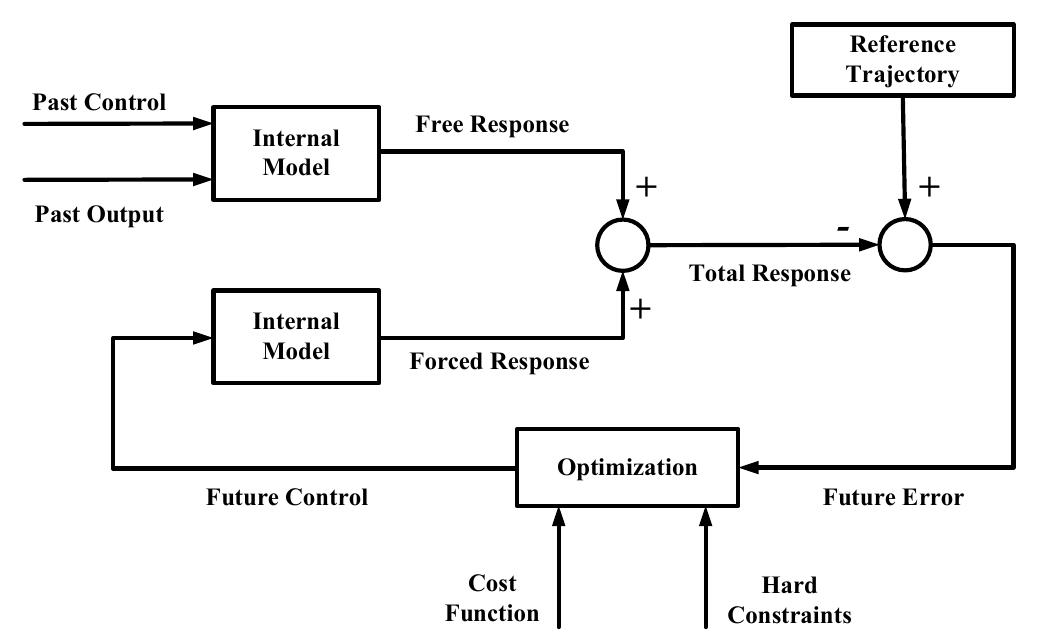 Reference Trajectory

Past Control

Internal Model

Free Response

Past Output

+

+

-

Total Response

Internal Model

+

Forced Response

Optimization

Future Control

Future Error

Cost Function

Hard Constraints